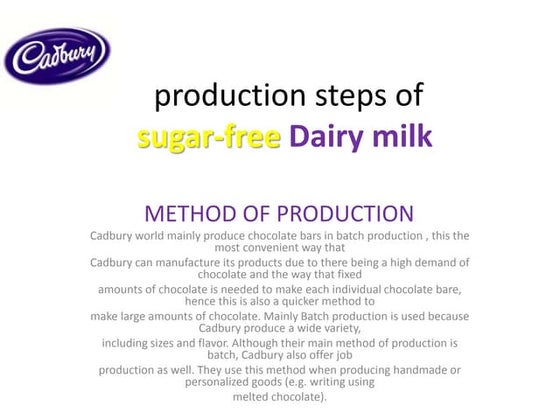 Cadbury

production steps of
sugar-free Dairy milk

METHOD OF PRODUCTION

Cadbury world mainly produce chocolate bars in batch production , this the most convenient way that Cadbury can manufacture its products due to there being a high demand of chocolate and the way that fixed amounts of chocolate is needed to make each individual chocolate bare, hence this is also a quicker method to make large amounts of chocolate. Mainly Batch production is used because Cadbury produce a wide variety, including sizes and flavor. Although their main method of production is batch, Cadbury also offer job production as well. They use this method when producing handmade or personalized goods (e.g. writing using melted chocolate).